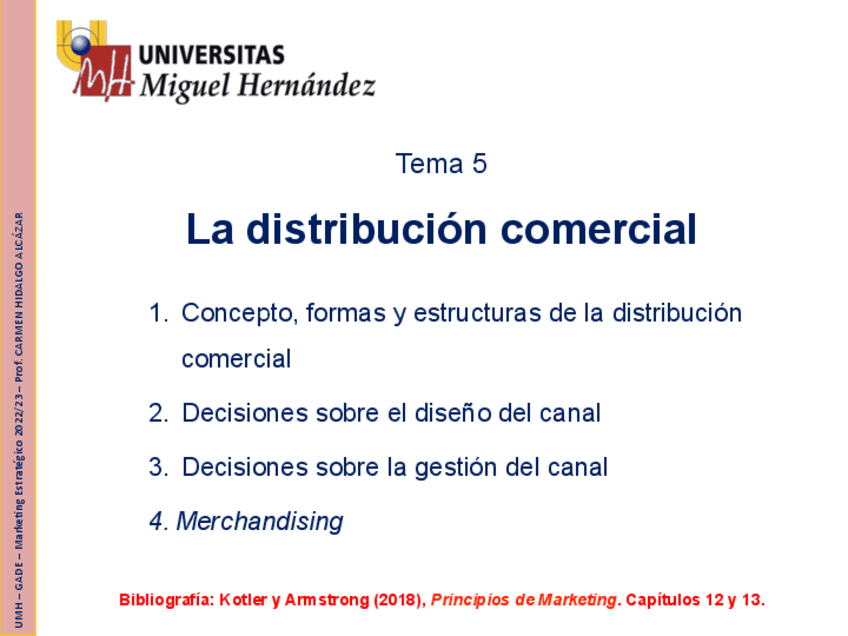 UMH – GADE – Marketing Estratégico 2022/23 – Prof. CARMEN HIDALGO ALCÁZAR

UNIVERSITAS
Miguel Hernández

Tema 5

La distribución comercial

1. Concepto, formas y estructuras de la distribución comercial

2. Decisiones sobre el diseño del canal

3. Decisiones sobre la gestión del canal

4. Merchandising

Bibliografía: Kotler y Armstrong (2018), Principios de Marketing. Capítulos 12 y 13.